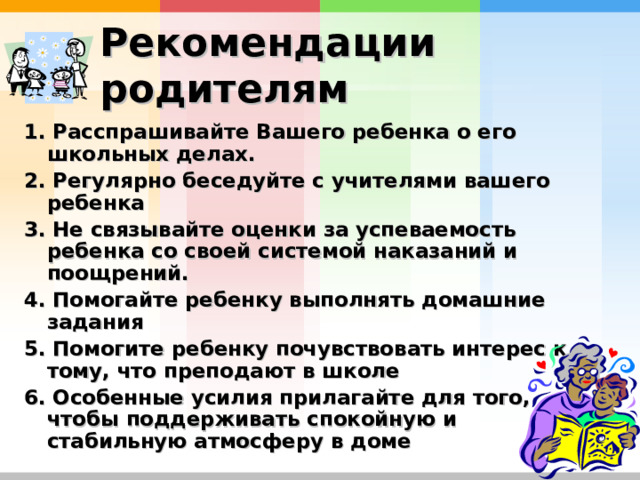 Рекомендации родителям

1. Расспрашивайте Вашего ребенка о его школьных делах.

2. Регулярно беседуйте с учителями вашего ребенка

3. Не связывайте оценки за успеваемость ребенка со своей системой наказаний и поощрений.

4. Помогайте ребенку выполнять домашние задания

5. Помогите ребенку почувствовать интерес к тому, что преподают в школе

6. Особенные усилия прилагайте для того, чтобы поддерживать спокойную и стабильную атмосферу в доме